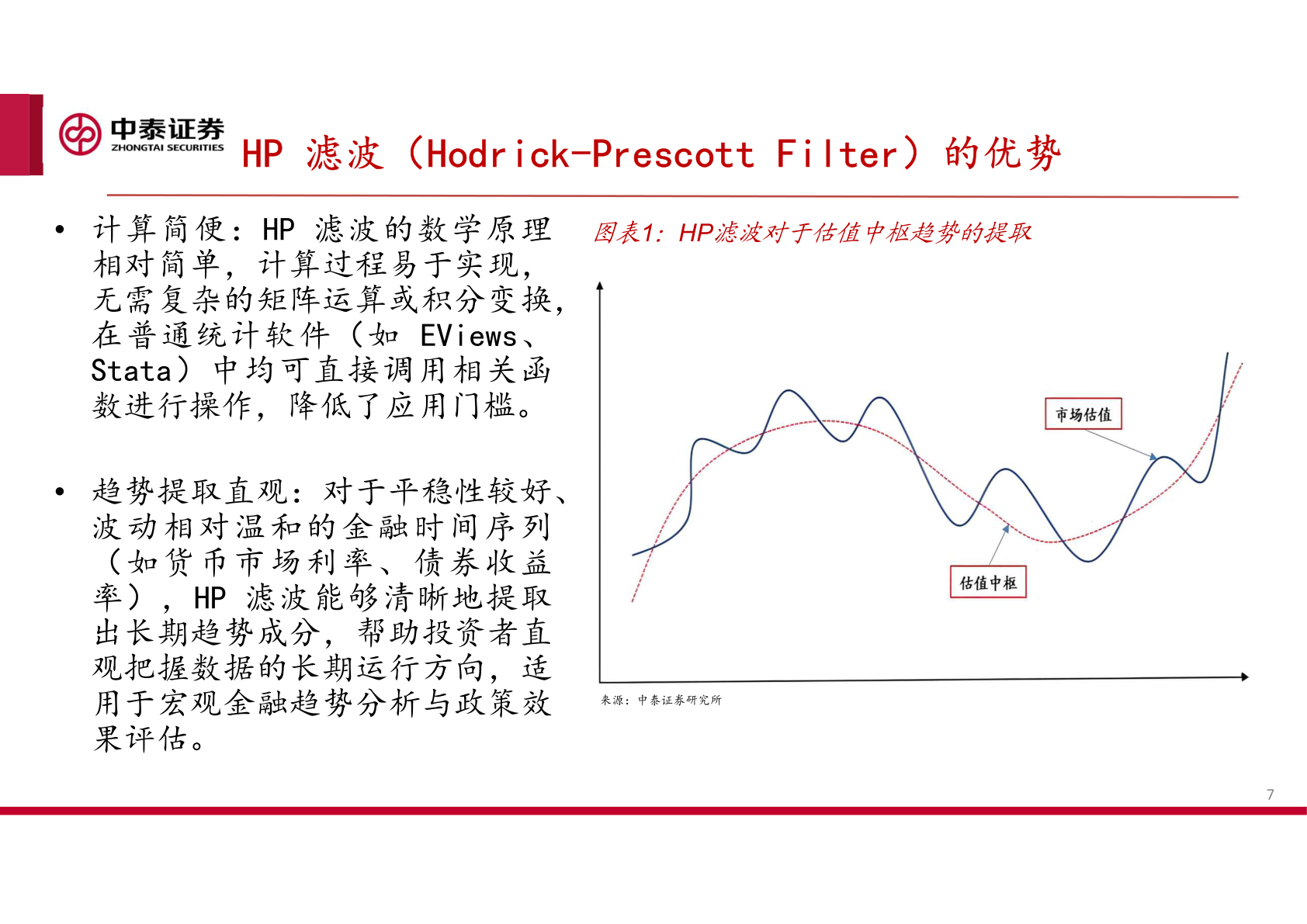 中泰证券
ZHONGTAI SECURITIES

HP 滤波（Hodrick-Prescott Filter）的优势

• 计算简便：HP 滤波的数学原理相对简单，计算过程易于实现，无需复杂的矩阵运算或积分变换，在普通统计软件（如 EViews、Stata）中均可直接调用相关函数进行操作，降低了应用门槛。

• 趋势提取直观：对于平稳性较好、波动相对温和的金融时间序列（如货币市场利率、债券收益率），HP 滤波能够清晰地提取出长期趋势成分，帮助投资者直观把握数据的长期运行方向，适用于宏观金融趋势分析与政策效果评估。

图表1：HP滤波对于估值中枢趋势的提取

市场估值

估值中枢

来源：中泰证券研究所

7